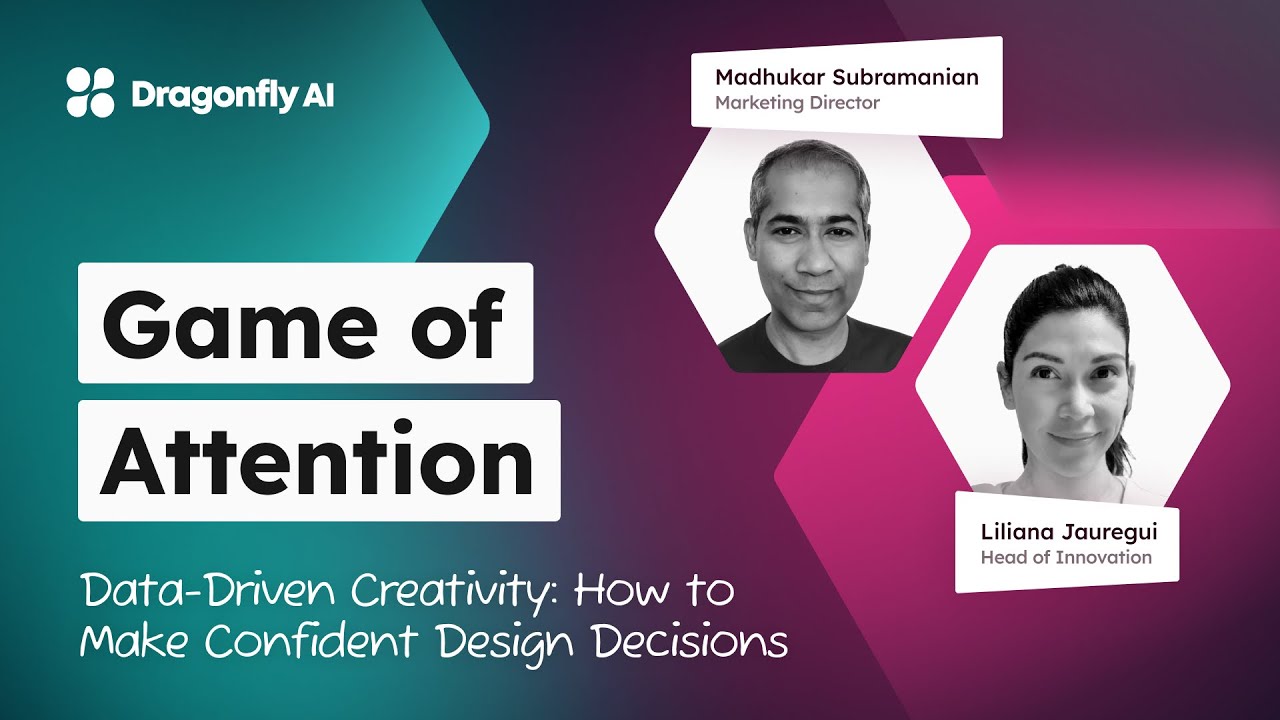 Dragonfly AI

Game of Attention

Data-Driven Creativity: How to Make Confident Design Decisions

Madhukar Subramanian
Marketing Director

Liliana Jauregui
Head of Innovation